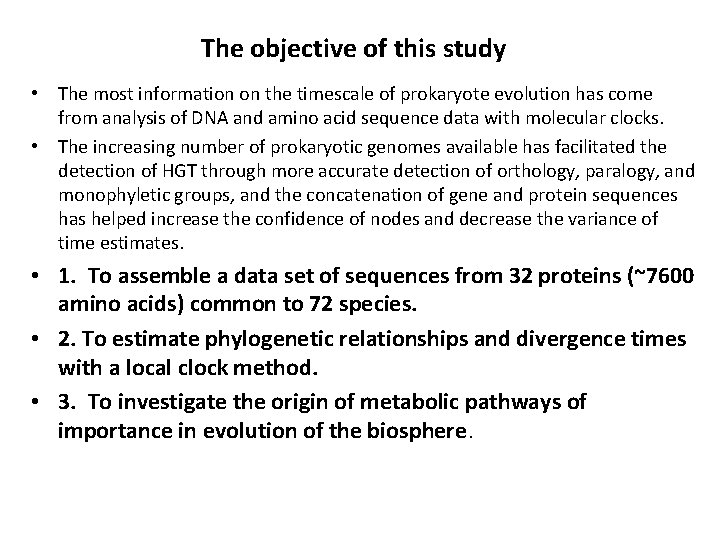 The objective of this study

• The most information on the timescale of prokaryote evolution has come from analysis of DNA and amino acid sequence data with molecular clocks.

• The increasing number of prokaryotic genomes available has facilitated the detection of HGT through more accurate detection of orthology, paralogy, and monophyletic groups, and the concatenation of gene and protein sequences has helped increase the confidence of nodes and decrease the variance of time estimates.

• 1. To assemble a data set of sequences from 32 proteins (~7600 amino acids) common to 72 species.

• 2. To estimate phylogenetic relationships and divergence times with a local clock method.

• 3. To investigate the origin of metabolic pathways of importance in evolution of the biosphere.